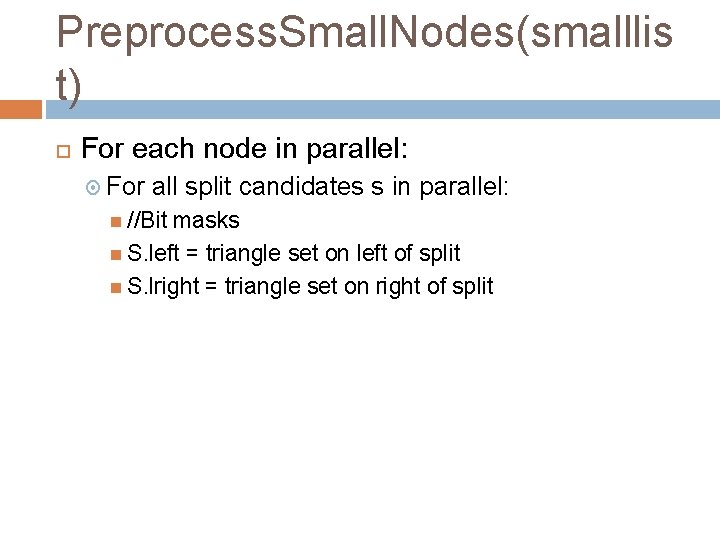 PreprocessSmallNodes(smalllist)

For each node in parallel:

For all split candidates s in parallel:

//Bit masks

S.left = triangle set on left of split

S.lright = triangle set on right of split